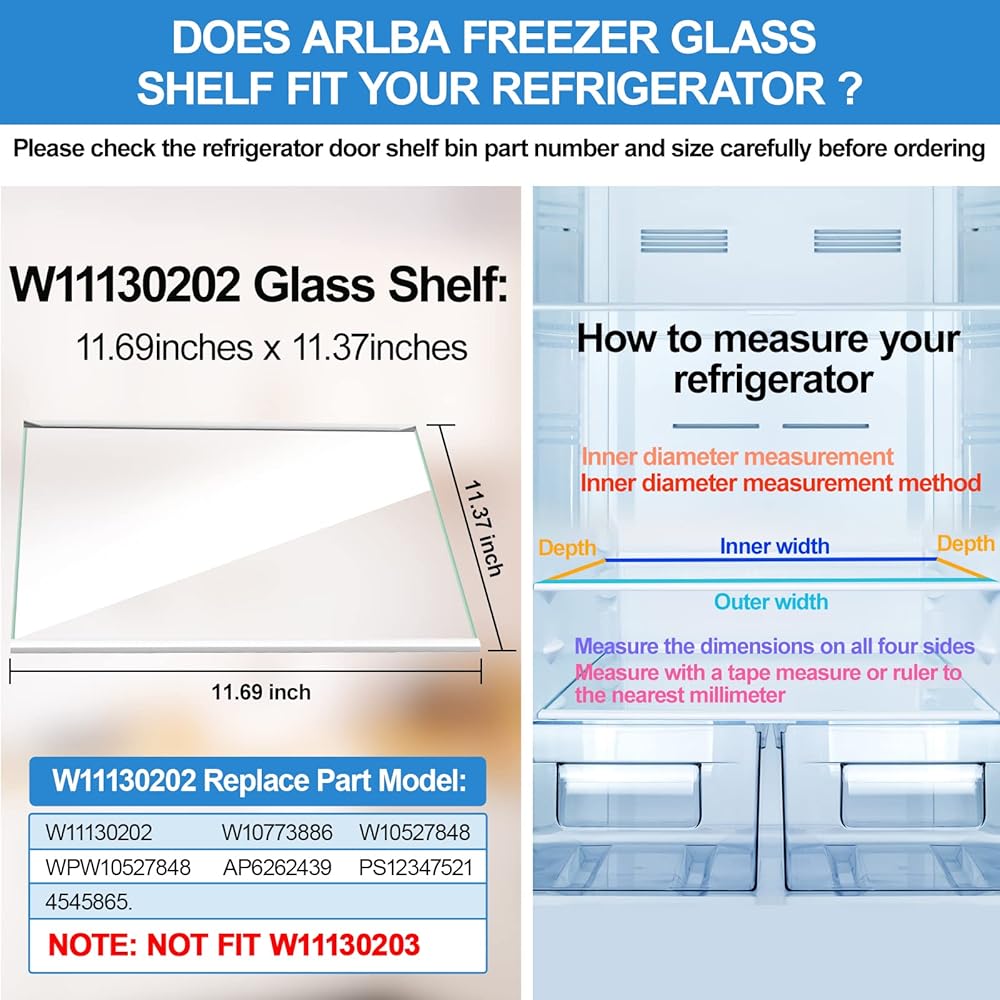 DOES ARLBA FREEZER GLASS SHELF FIT YOUR REFRIGERATOR ?

Please check the refrigerator door shelf bin part number and size carefully before ordering

W11130202 Glass Shelf:

11.69inches x 11.37inches

11.37 inch

11.69 inch

W11130202 Replace Part Model:

| W11130202 | W10773886 | W10527848 |
|---|---|---|
| WPW10527848 | AP6262439 | PS12347521 |
| 4545865. | | |

NOTE: NOT FIT W11130203

How to measure your refrigerator

Inner diameter measurement
Inner diameter measurement method

Depth
Inner width
Depth
Outer width

Measure the dimensions on all four sides
Measure with a tape measure or ruler to the nearest millimeter